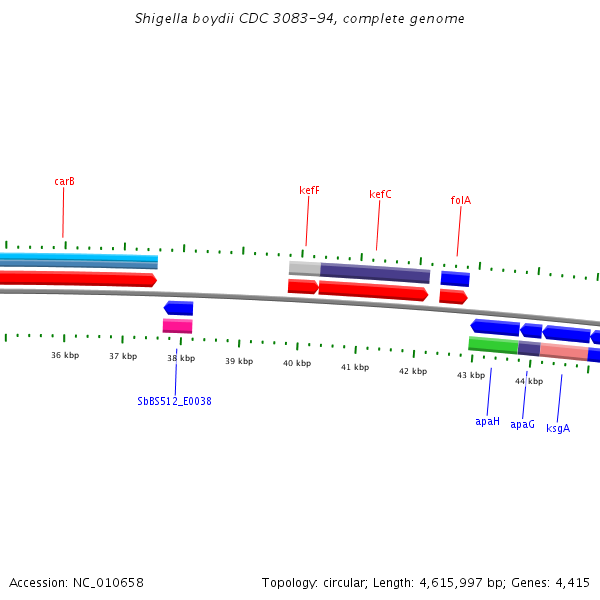 Shigella boydii CDC 3083-94, complete genome

carB

kefF

kefC

folA

36 kbp

37 kbp

38 kbp

39 kbp

40 kbp

41 kbp

42 kbp

43 kbp

44 kbp

SbBS512_E0038

apaH

apaG

ksgA

Accession: NC_010658

Topology: circular; Length: 4,615,997 bp; Genes: 4,415